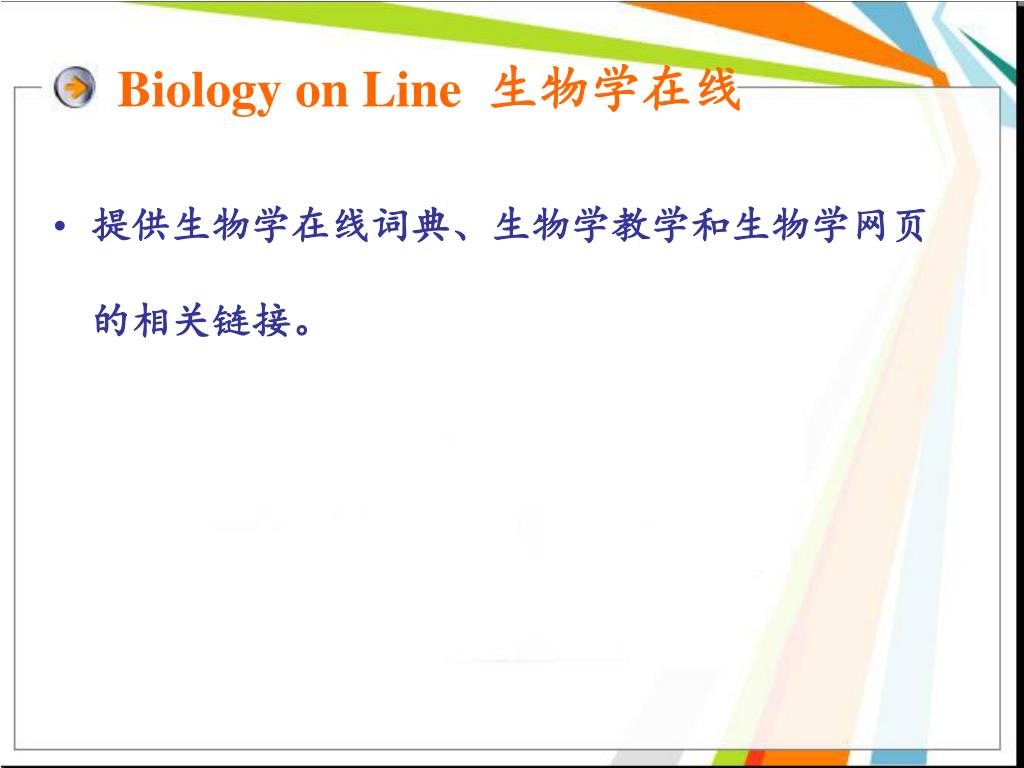 Biology on Line 生物学在线

• 提供生物学在线词典、生物学教学和生物学网页的相关链接。